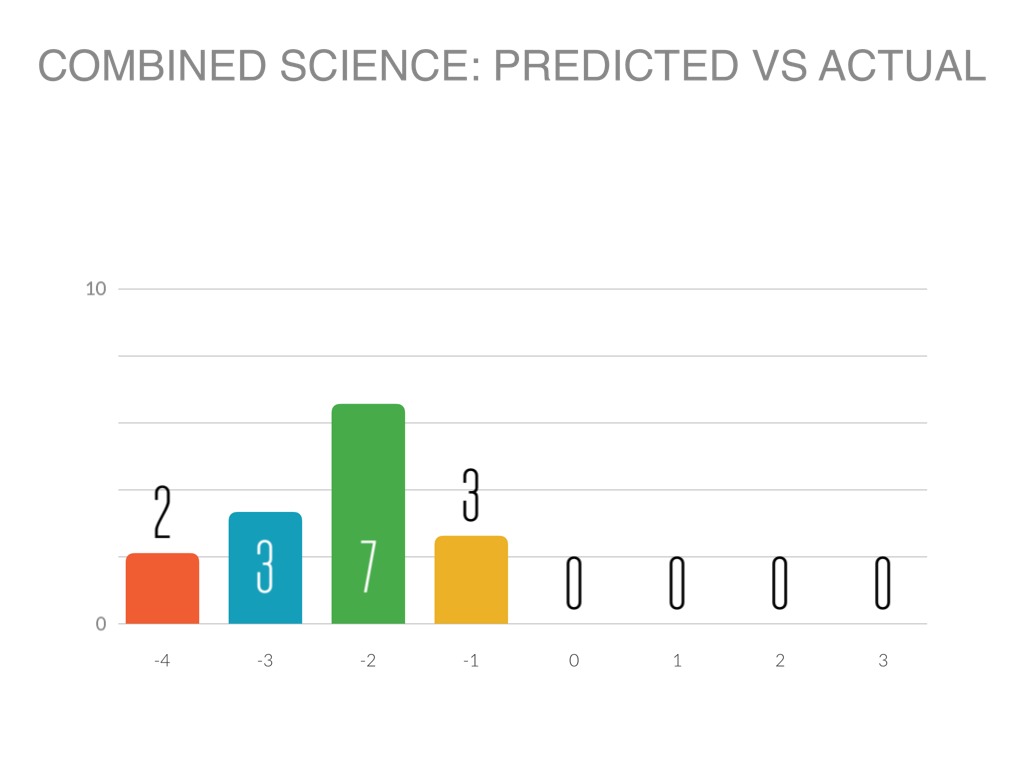 COMBINED SCIENCE: PREDICTED VS ACTUAL

10

0

2 3 7 3 0 0 0 0

-4 -3 -2 -1 0 1 2 3